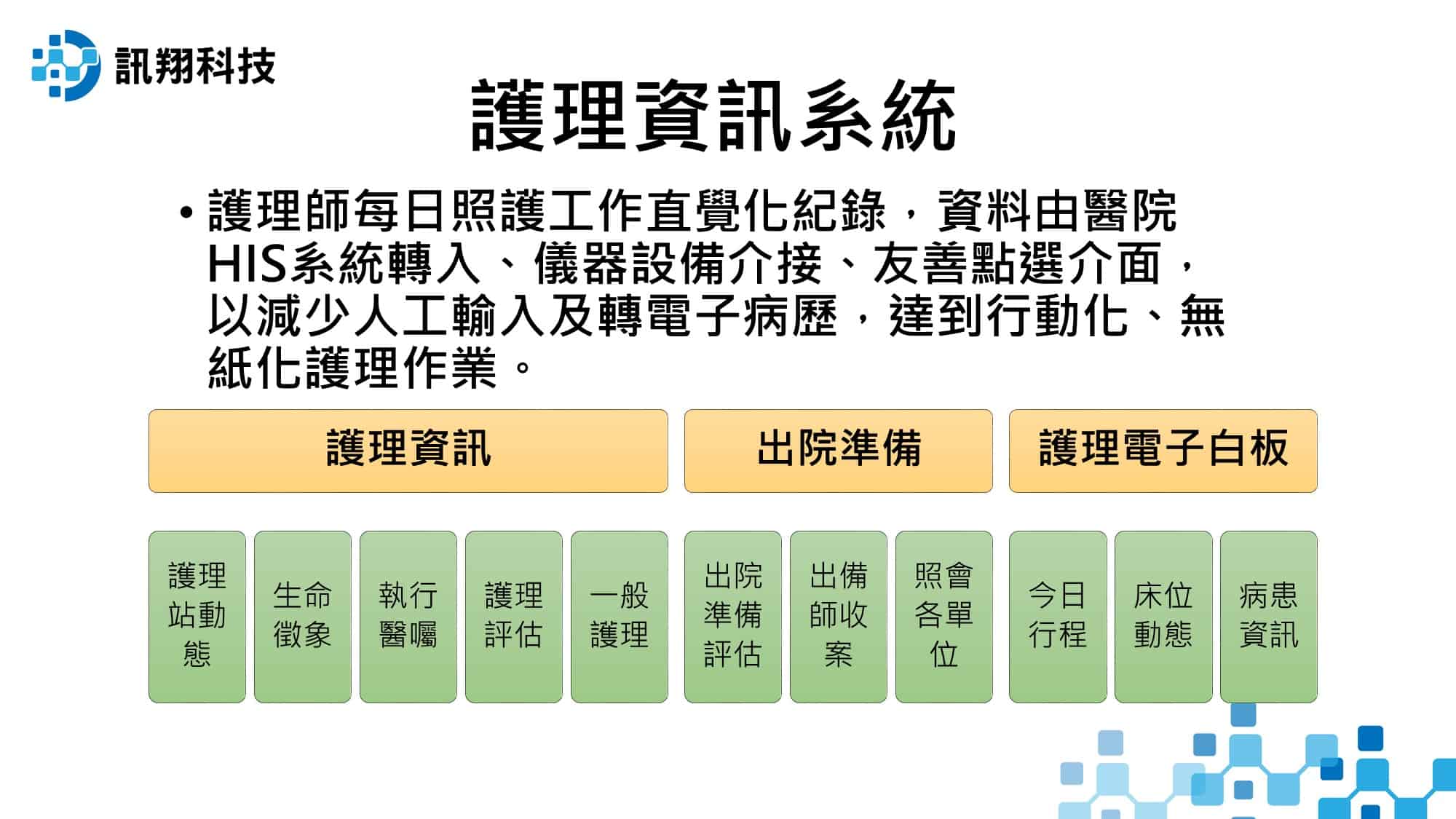 訊翔科技

護理資訊系統

• 護理師每日照護工作直覺化紀錄，資料由醫院HIS系統轉入、儀器設備介接、友善點選介面，以減少人工輸入及轉電子病歷，達到行動化、無紙化護理作業。

護理資訊

出院準備

護理電子白板

護理站動態

生命徵象

執行醫囑

護理評估

一般護理

出院準備評估

出備師收案

照會各單位

今日行程

床位動態

病患資訊